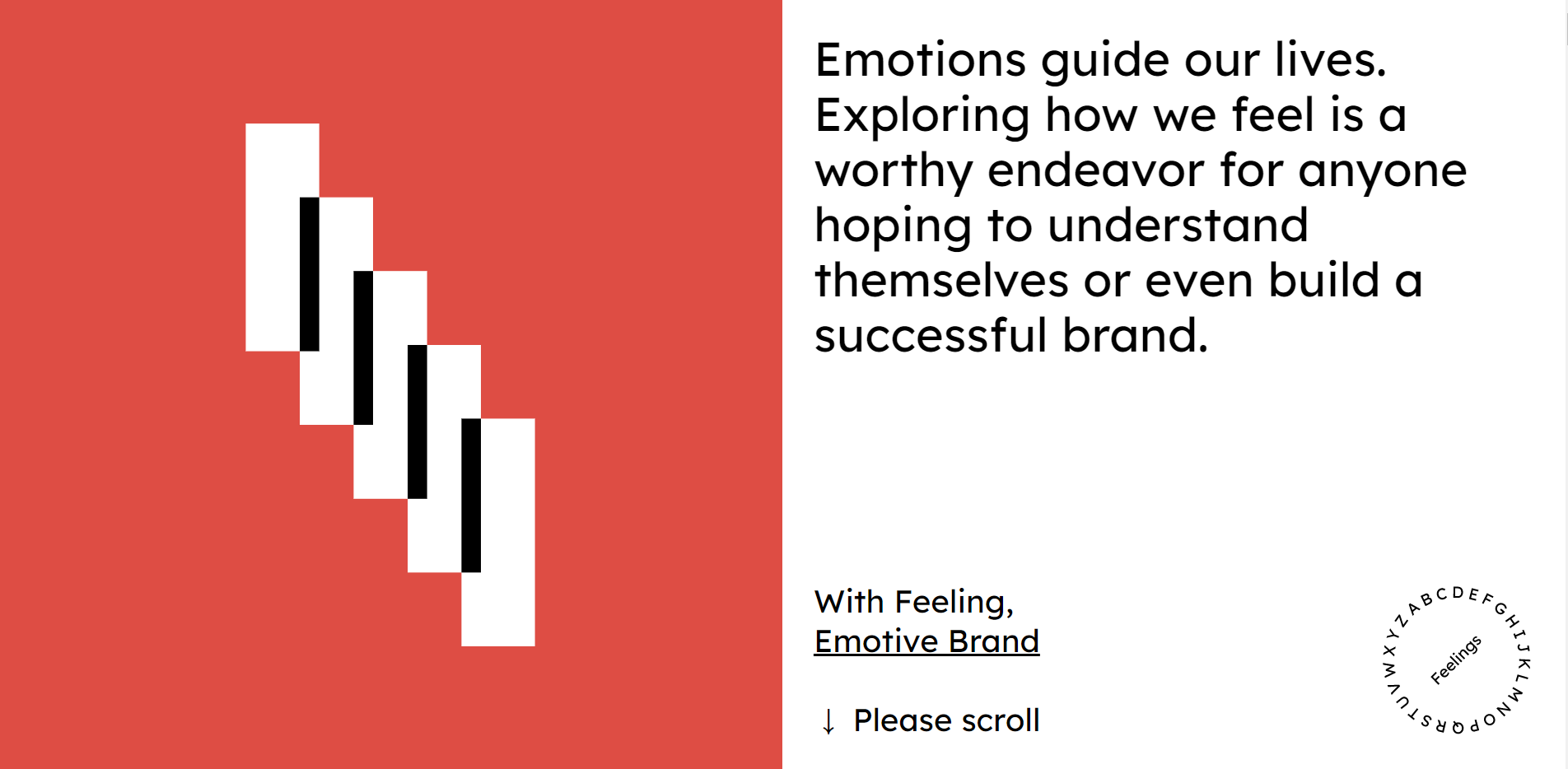 Emotions guide our lives. Exploring how we feel is a worthy endeavor for anyone hoping to understand themselves or even build a successful brand.

With Feeling,
Emotive Brand

↓ Please scroll

ABCDEFGHIJKLMNOPQRSTUVWXYZ

Feelings